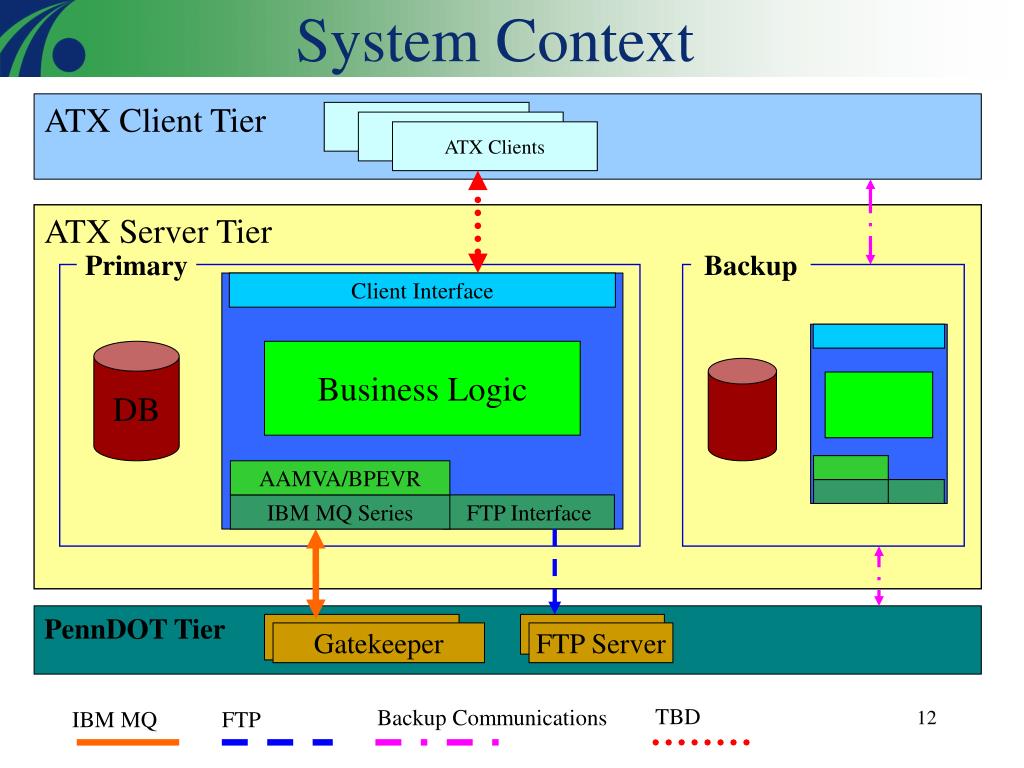 System Context

ATX Client Tier

ATX Clients

ATX Server Tier

Primary

Client Interface

DB

Business Logic

AAMVA/BPEVR

IBM MQ Series

FTP Interface

Backup

PennDOT Tier

Gatekeeper

FTP Server

IBM MQ

FTP

Backup Communications

TBD

12